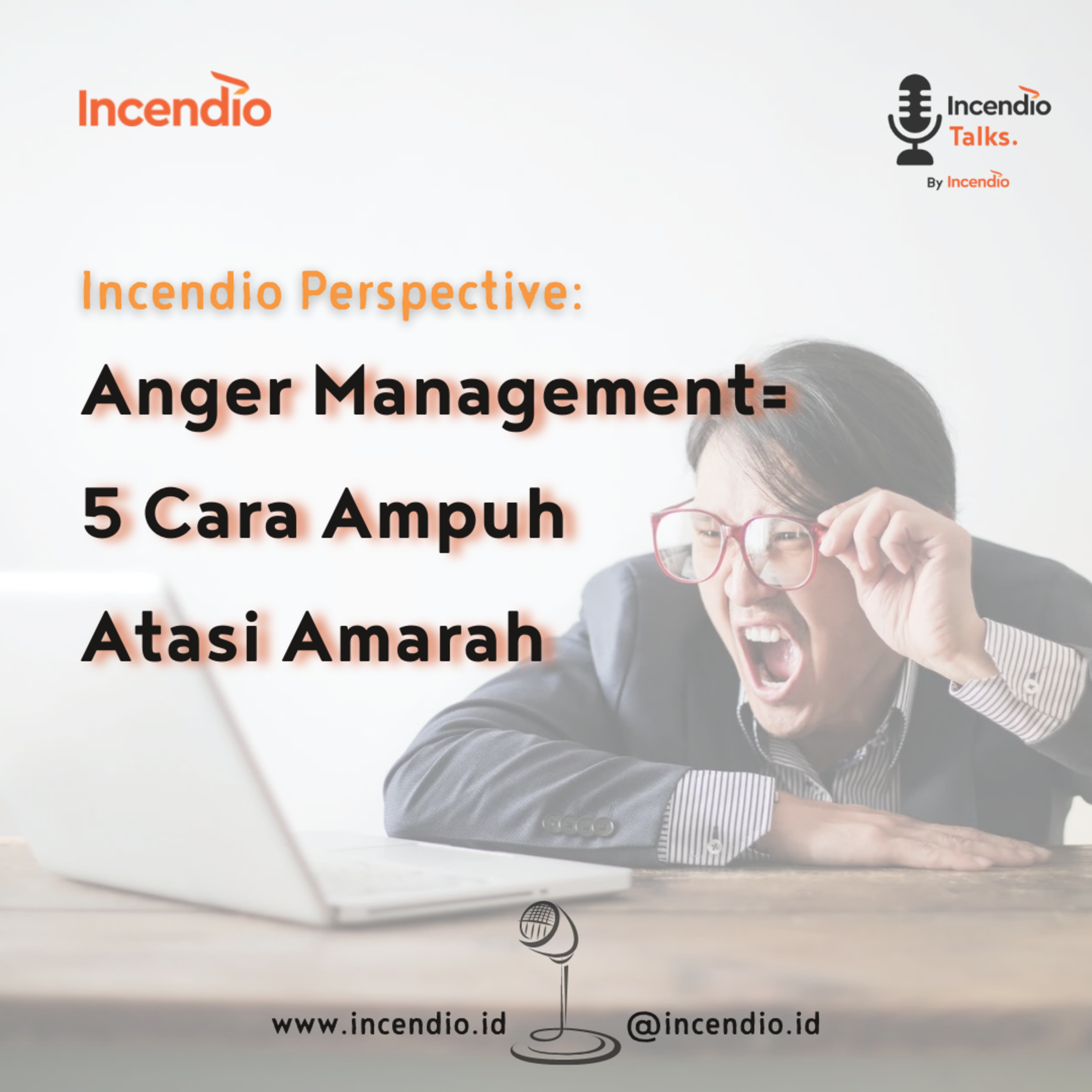 Incendio

Incendio Talks.
By Incendio

Incendio Perspective:

Anger Management=
5 Cara Ampuh
Atasi Amarah

www.incendio.id @incendio.id